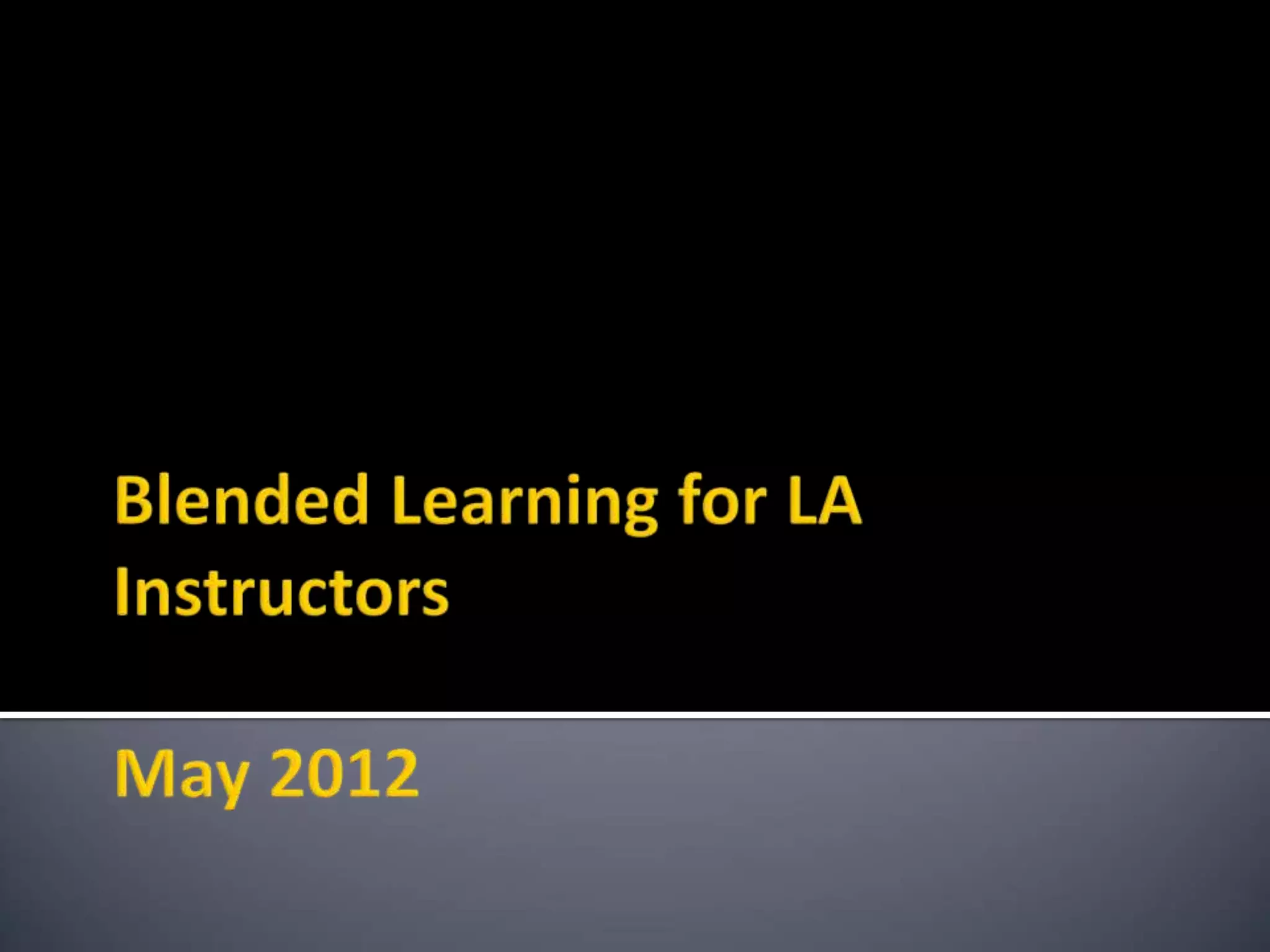 Blended Learning for LA Instructors

May 2012